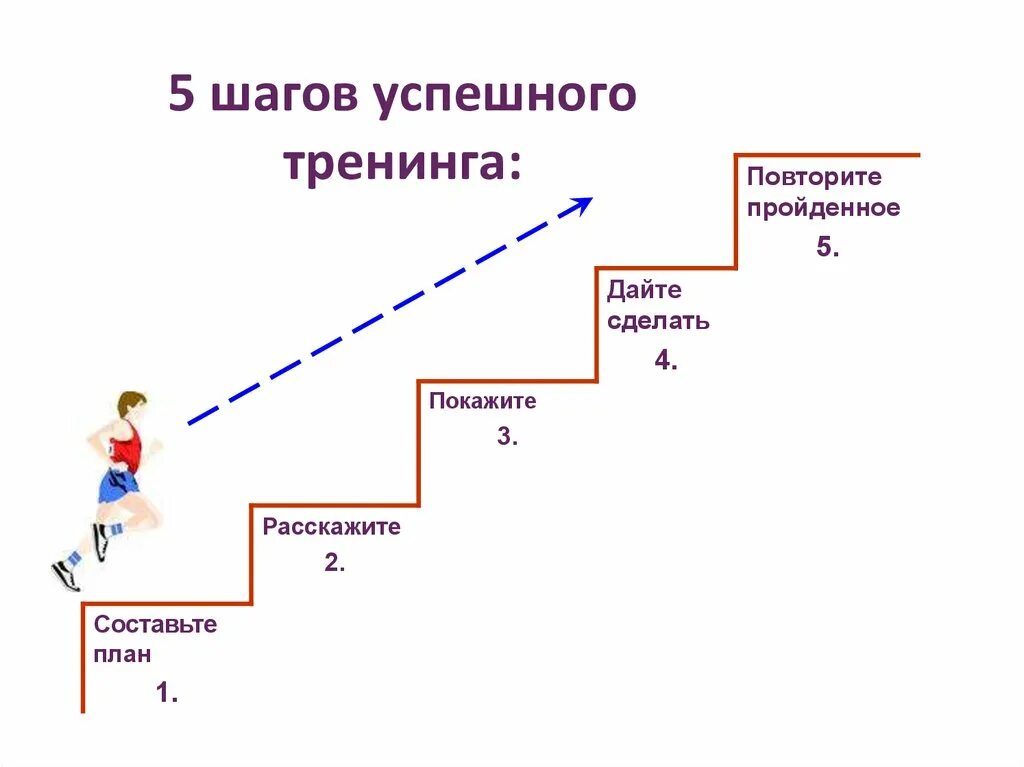 5 шагов успешного тренинга:

Составьте план

1.

Расскажите

2.

Покажите

3.

Дайте сделать

4.

Повторите пройденное

5.